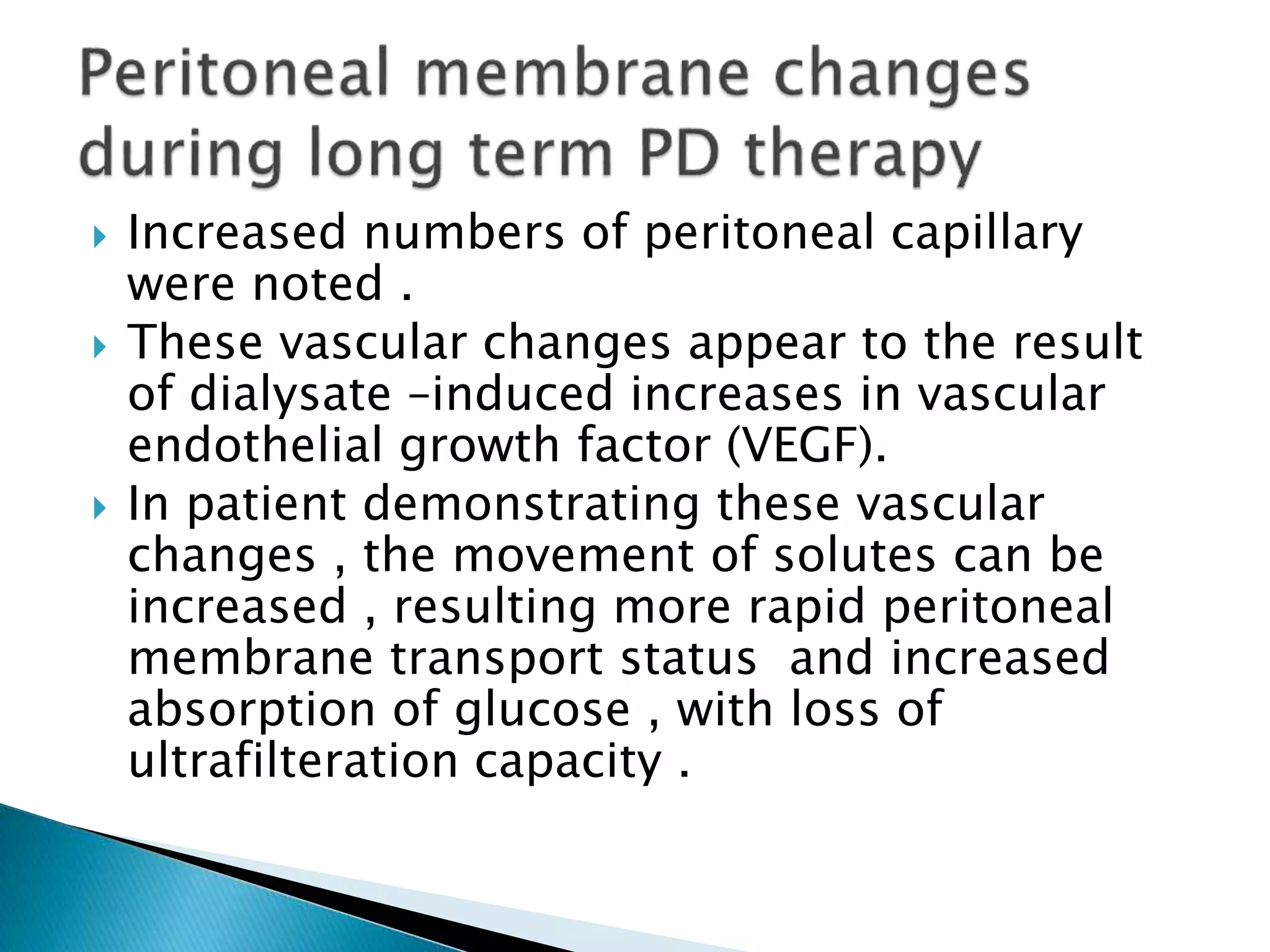 Peritoneal membrane changes during long term PD therapy

Increased numbers of peritoneal capillary were noted .

These vascular changes appear to the result of dialysate –induced increases in vascular endothelial growth factor (VEGF).

In patient demonstrating these vascular changes , the movement of solutes can be increased , resulting more rapid peritoneal membrane transport status and increased absorption of glucose , with loss of ultrafilteration capacity .